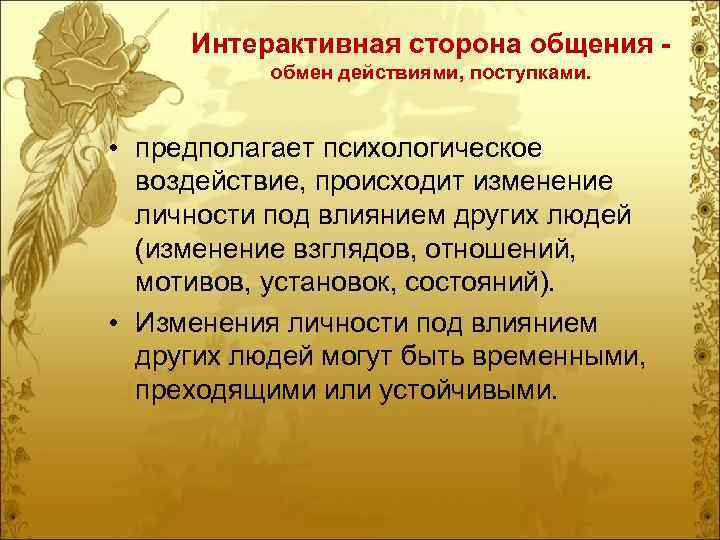 Интерактивная сторона общения - обмен действиями, поступками.

• предполагает психологическое воздействие, происходит изменение личности под влиянием других людей (изменение взглядов, отношений, мотивов, установок, состояний).

• Изменения личности под влиянием других людей могут быть временными, преходящими или устойчивыми.